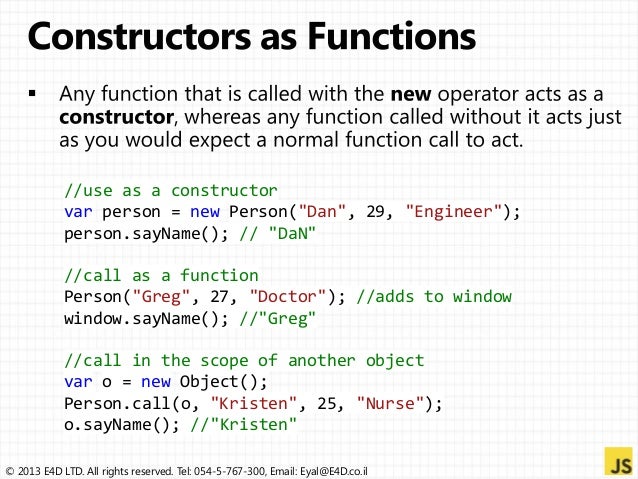 Constructors as Functions

▪ Any function that is called with the **new** operator acts as a **constructor**, whereas any function called without it acts just as you would expect a normal function call to act.

//use as a constructor
var person = new Person("Dan", 29, "Engineer");
person.sayName(); // "DaN"

//call as a function
Person("Greg", 27, "Doctor"); //adds to window
window.sayName(); //"Greg"

//call in the scope of another object
var o = new Object();
Person.call(o, "Kristen", 25, "Nurse");
o.sayName(); //"Kristen"

© 2013 E4D LTD. All rights reserved. Tel: 054-5-767-300, Email: Eyal@E4D.co.il

JS